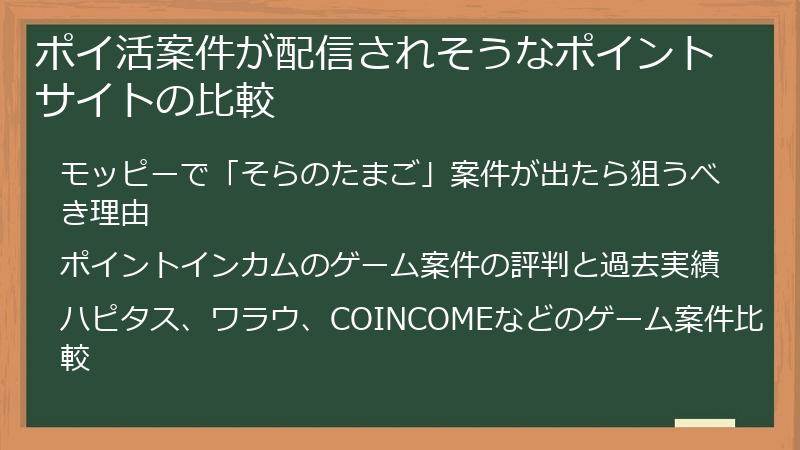 ポイ活案件が配信されそうなポイントサイトの比較

モッピーで「そらのたまご」案件が出たら狙うべき理由

ポイントインカムのゲーム案件の評判と過去実績

ハピタス、ワラウ、COINCOMEなどのゲーム案件比較